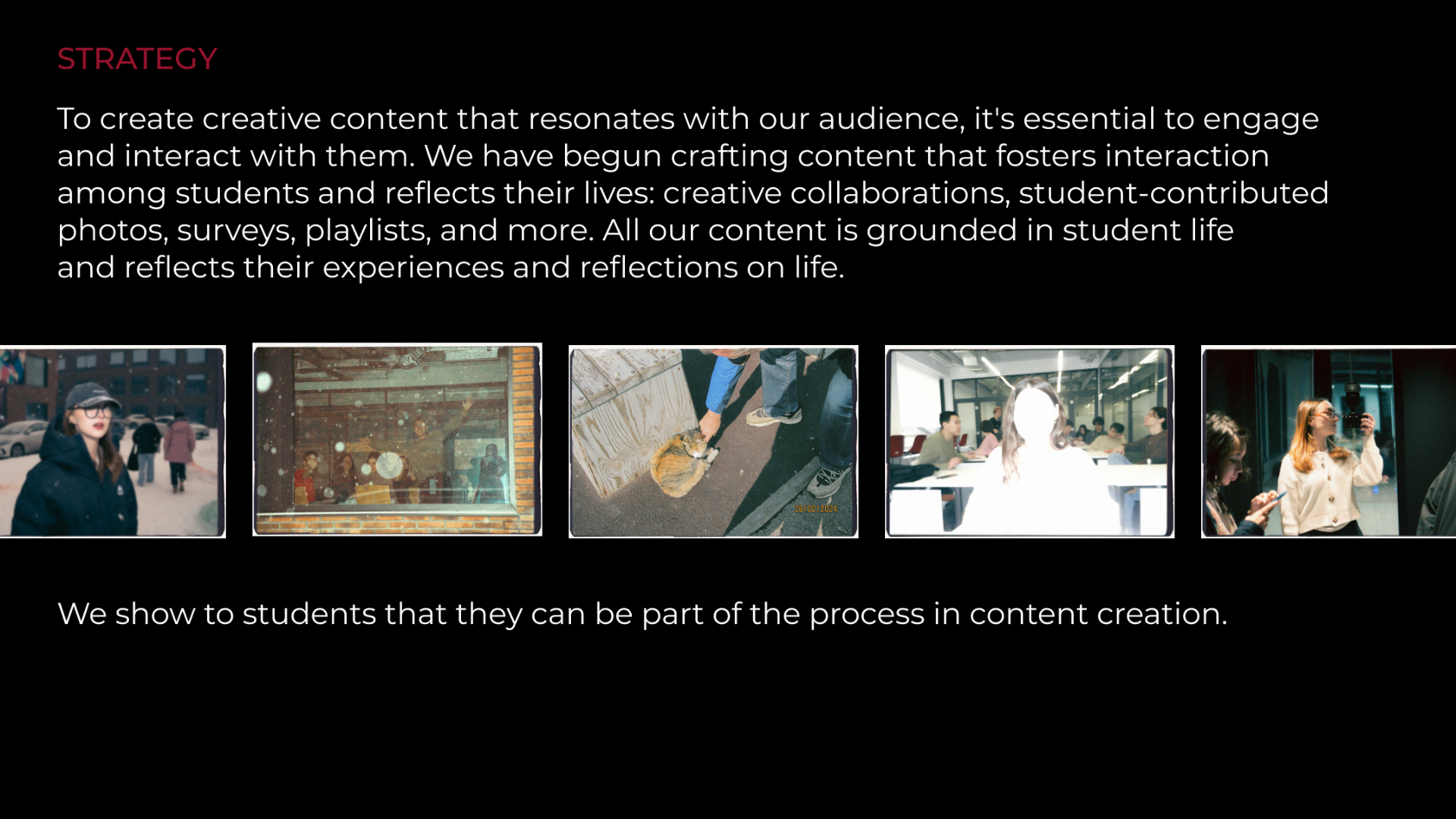 STRATEGY

To create creative content that resonates with our audience, it's essential to engage and interact with them. We have begun crafting content that fosters interaction among students and reflects their lives: creative collaborations, student-contributed photos, surveys, playlists, and more. All our content is grounded in student life and reflects their experiences and reflections on life.

28/02/2024

We show to students that they can be part of the process in content creation.